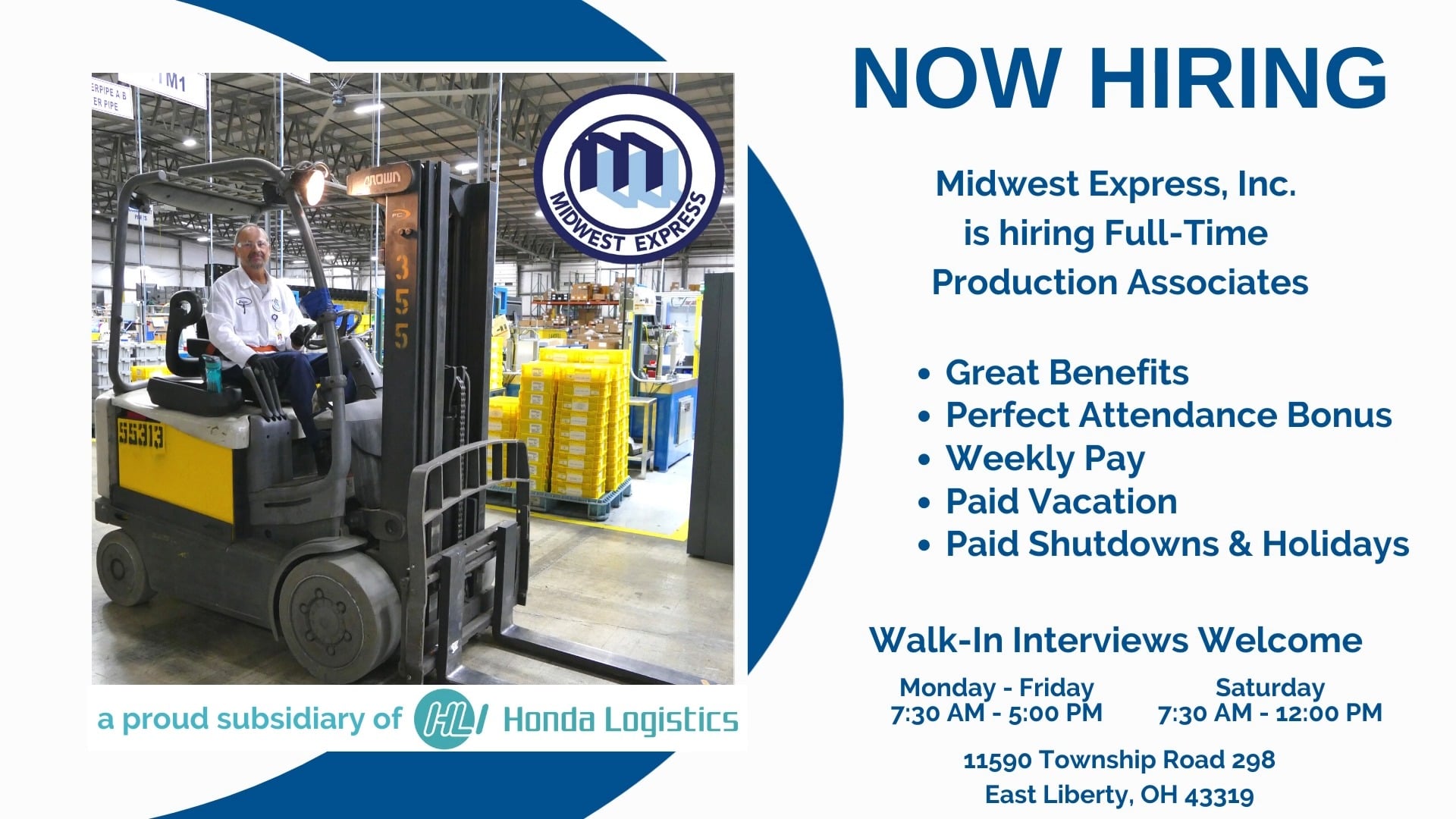 TM1

ERPIPE A B
ER PIPE

CROWN

355

55313

MIDWEST EXPRESS

a proud subsidiary of HL Honda Logistics

NOW HIRING

Midwest Express, Inc. is hiring Full-Time Production Associates

• Great Benefits
• Perfect Attendance Bonus
• Weekly Pay
• Paid Vacation
• Paid Shutdowns & Holidays

Walk-In Interviews Welcome

Monday - Friday
7:30 AM - 5:00 PM

Saturday
7:30 AM - 12:00 PM

11590 Township Road 298
East Liberty, OH 43319